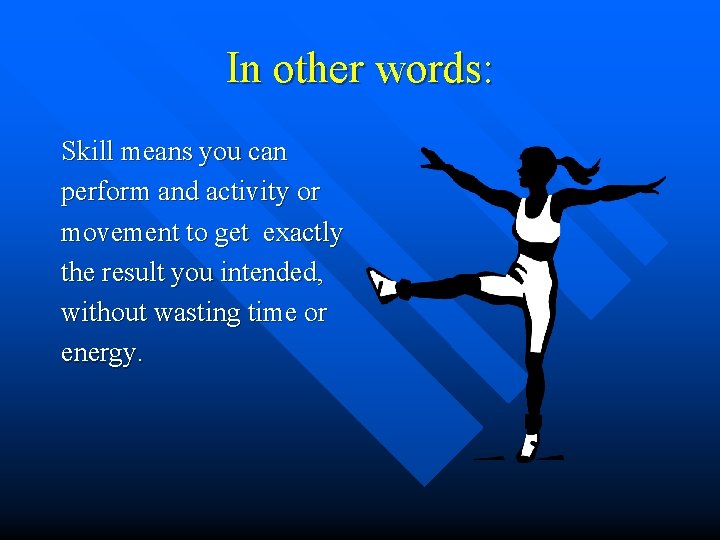 In other words:

Skill means you can perform and activity or movement to get exactly the result you intended, without wasting time or energy.